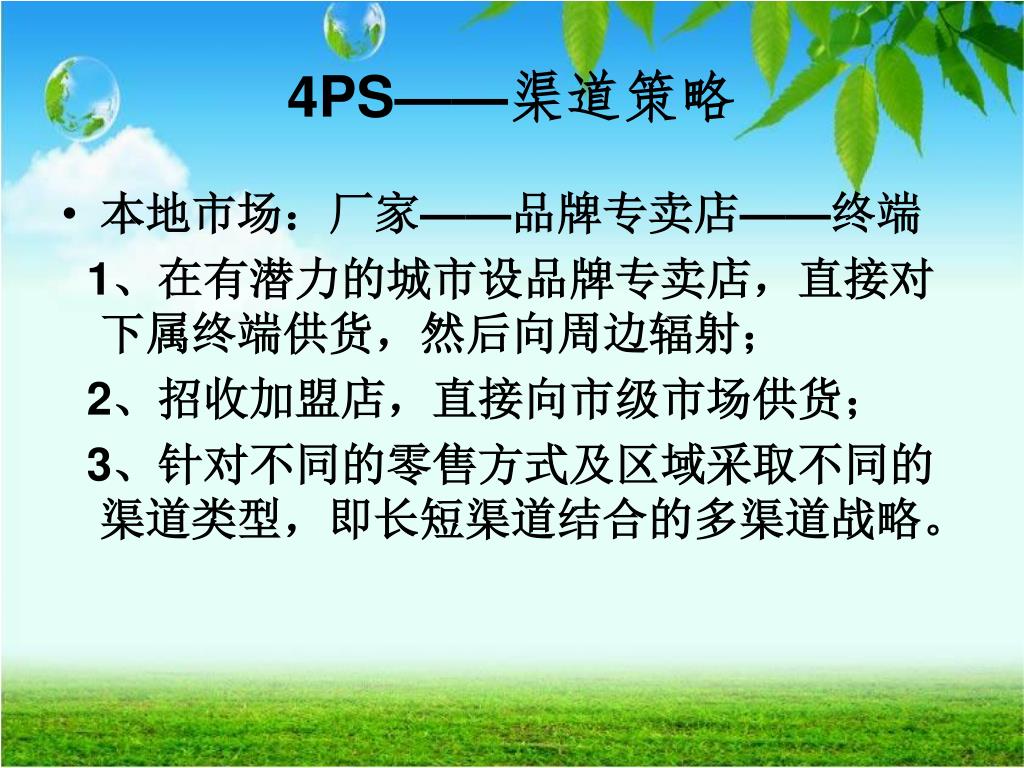 4PS——渠道策略

• 本地市场：厂家——品牌专卖店——终端

1、在有潜力的城市设品牌专卖店，直接对下属终端供货，然后向周边辐射；

2、招收加盟店，直接向市级市场供货；

3、针对不同的零售方式及区域采取不同的渠道类型，即长短渠道结合的多渠道战略。